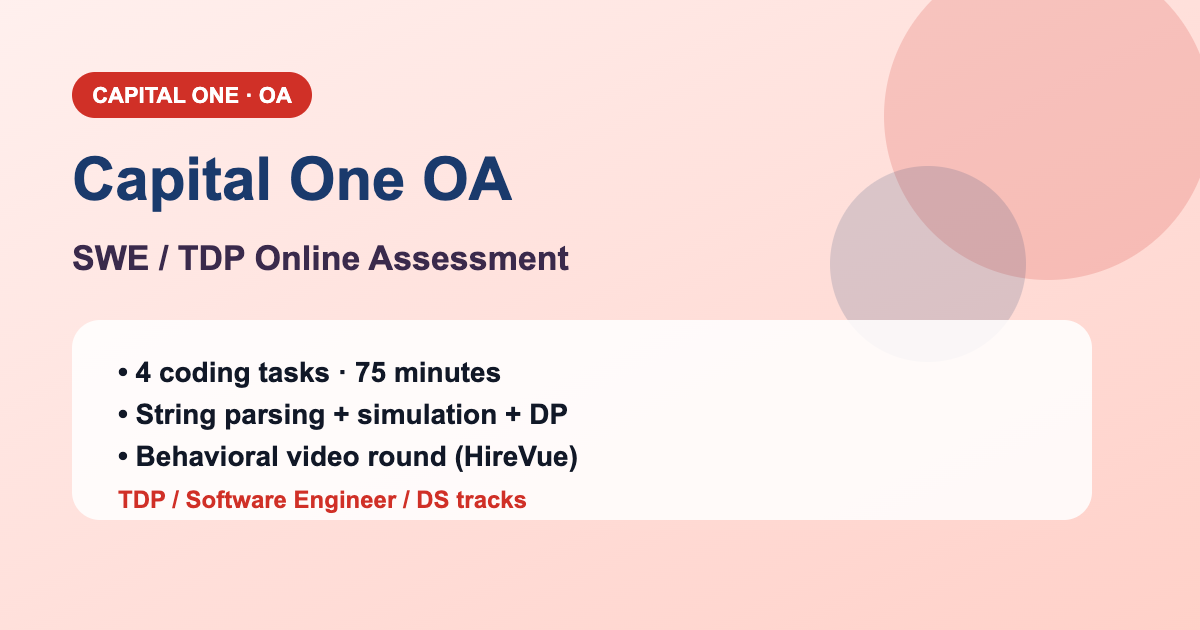 CAPITAL ONE · OA

Capital One OA

SWE / TDP Online Assessment

• 4 coding tasks · 75 minutes
• String parsing + simulation + DP
• Behavioral video round (HireVue)

TDP / Software Engineer / DS tracks